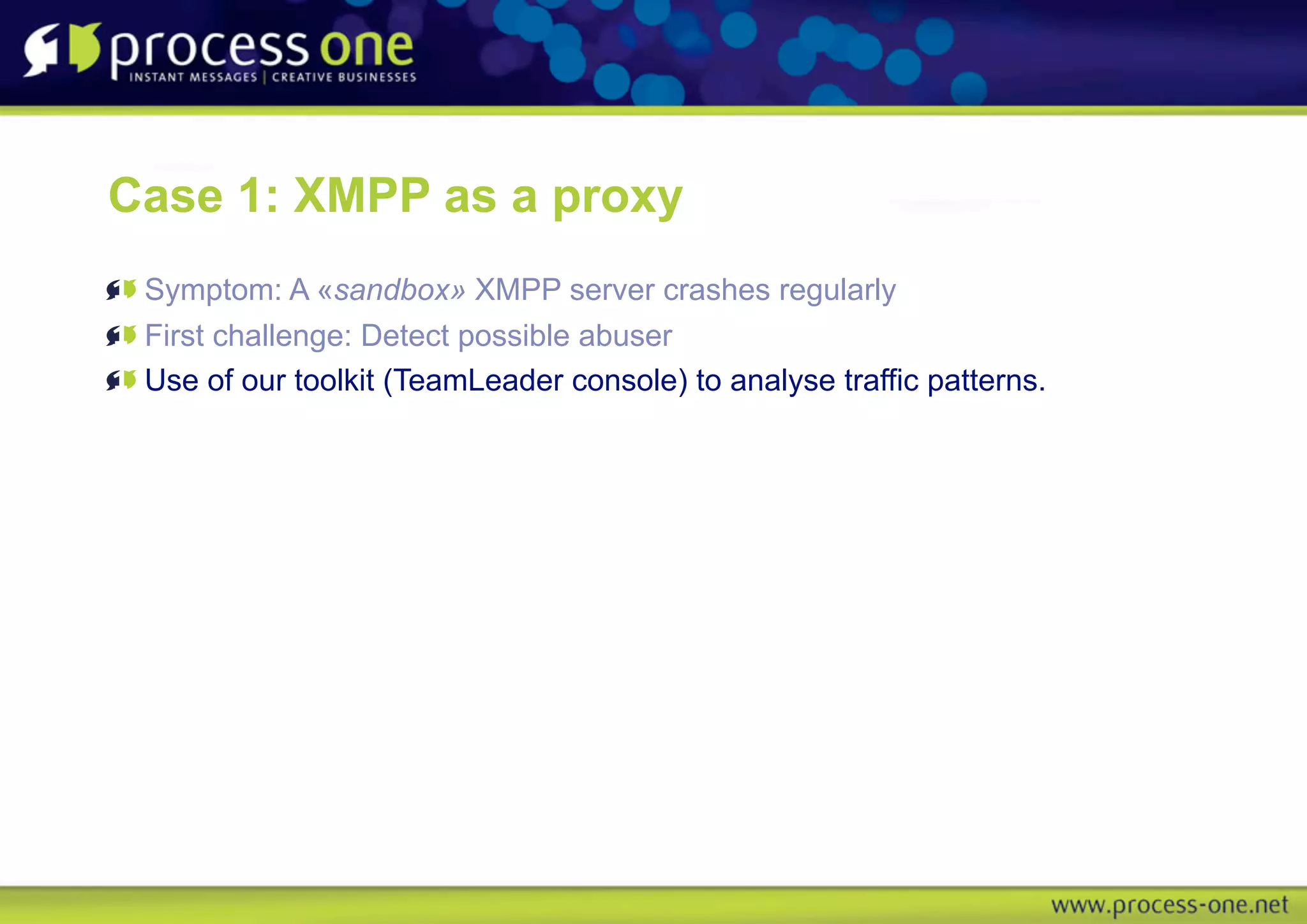 process one
INSTANT MESSAGES | CREATIVE BUSINESSES

Case 1: XMPP as a proxy

Symptom: A «sandbox» XMPP server crashes regularly

First challenge: Detect possible abuser

Use of our toolkit (TeamLeader console) to analyse traffic patterns.

www.process-one.net